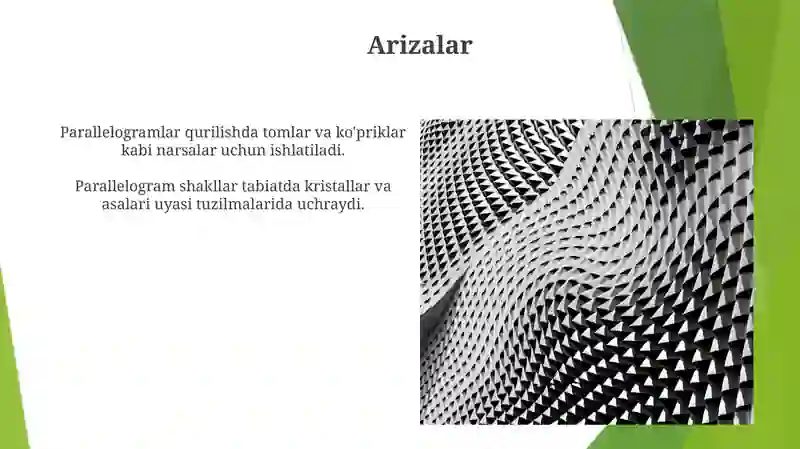 Arizalar

Parallelogramlar qurilishda tomlar va ko'priklar kabi narsalar uchun ishlatiladi.

Parallelogram shakllar tabiatda kristallar va asalari uyasi tuzilmalarida uchraydi.